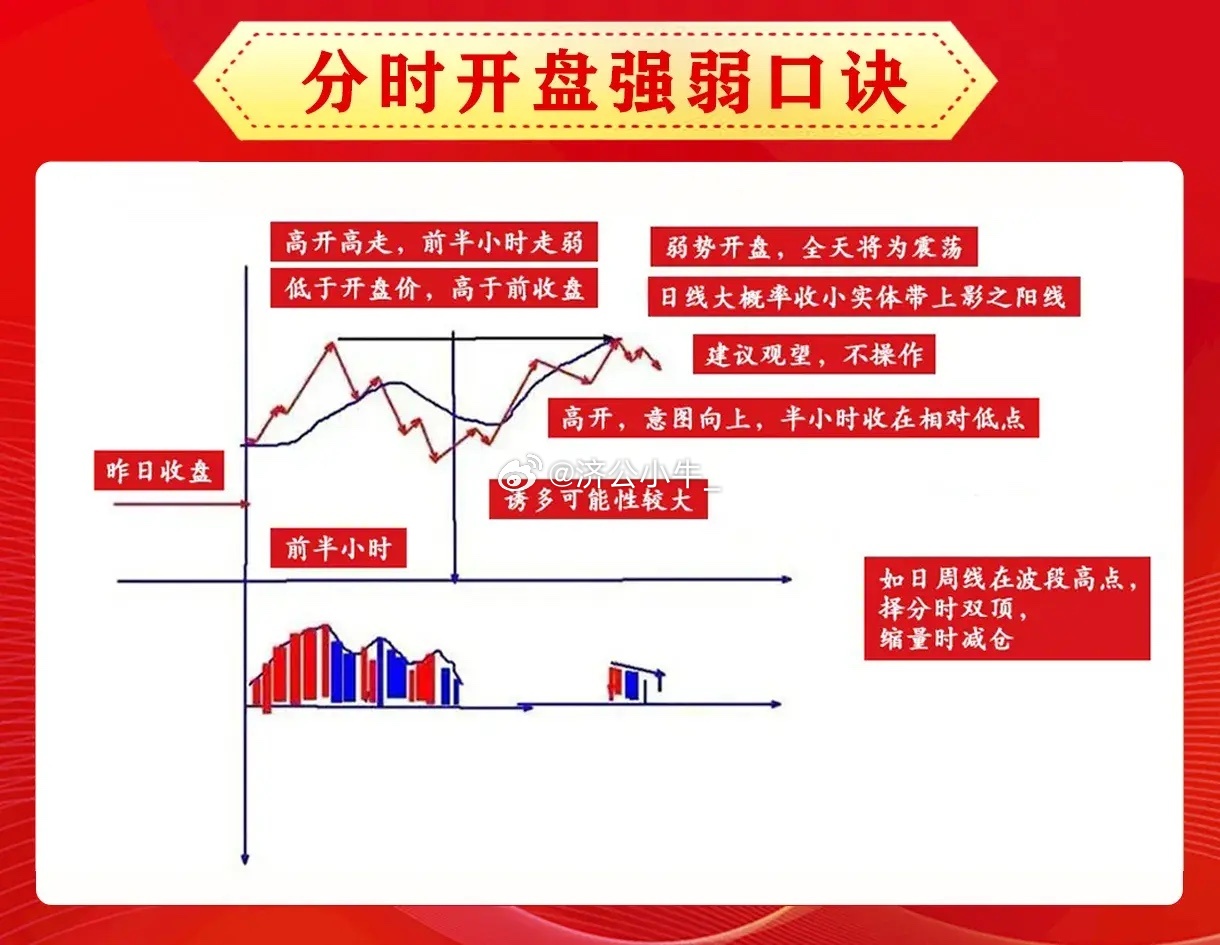 分时开盘强弱口诀

高开高走，前半小时走弱

低于开盘价，高于前收盘

弱势开盘，全天将为震荡

日线大概率收小实体带上影之阳线

建议观望，不操作

高开，意图向上，半小时收在相对低点

昨日收盘

@济公小牛_

诱多可能性较大

前半小时

如日周线在波段高点，
择分时双顶，
缩量时减仓